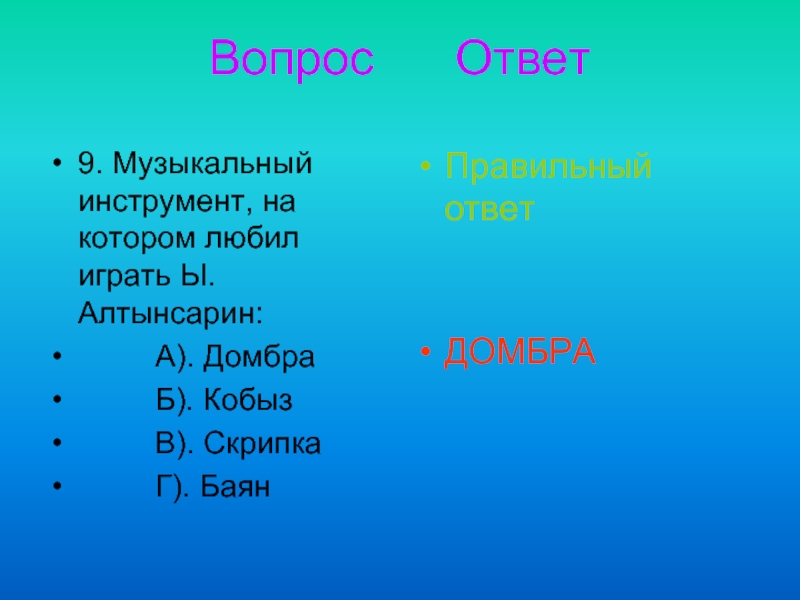 Вопрос Ответ

• 9. Музыкальный инструмент, на котором любил играть Ы. Алтынсарин:
• А). Домбра
• Б). Кобыз
• В). Скрипка
• Г). Баян

• Правильный ответ

• ДОМБРА